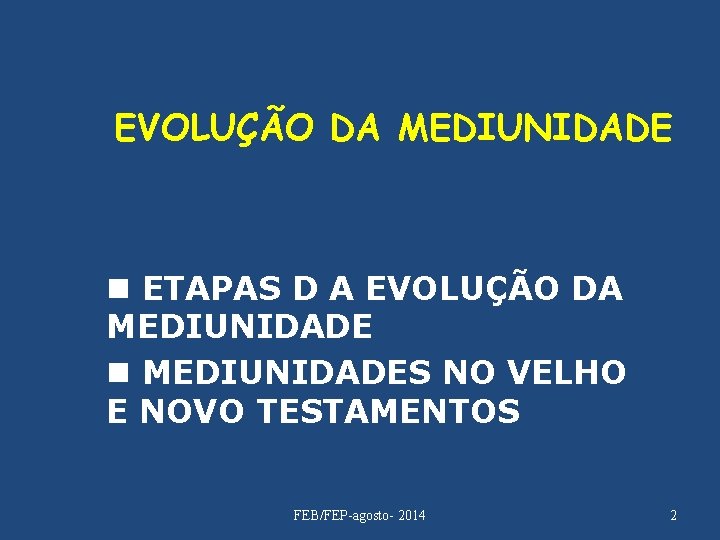 EVOLUÇÃO DA MEDIUNIDADE

■ ETAPAS D A EVOLUÇÃO DA MEDIUNIDADE

■ MEDIUNIDADES NO VELHO E NOVO TESTAMENTOS

FEB/FEP-agosto- 2014

2